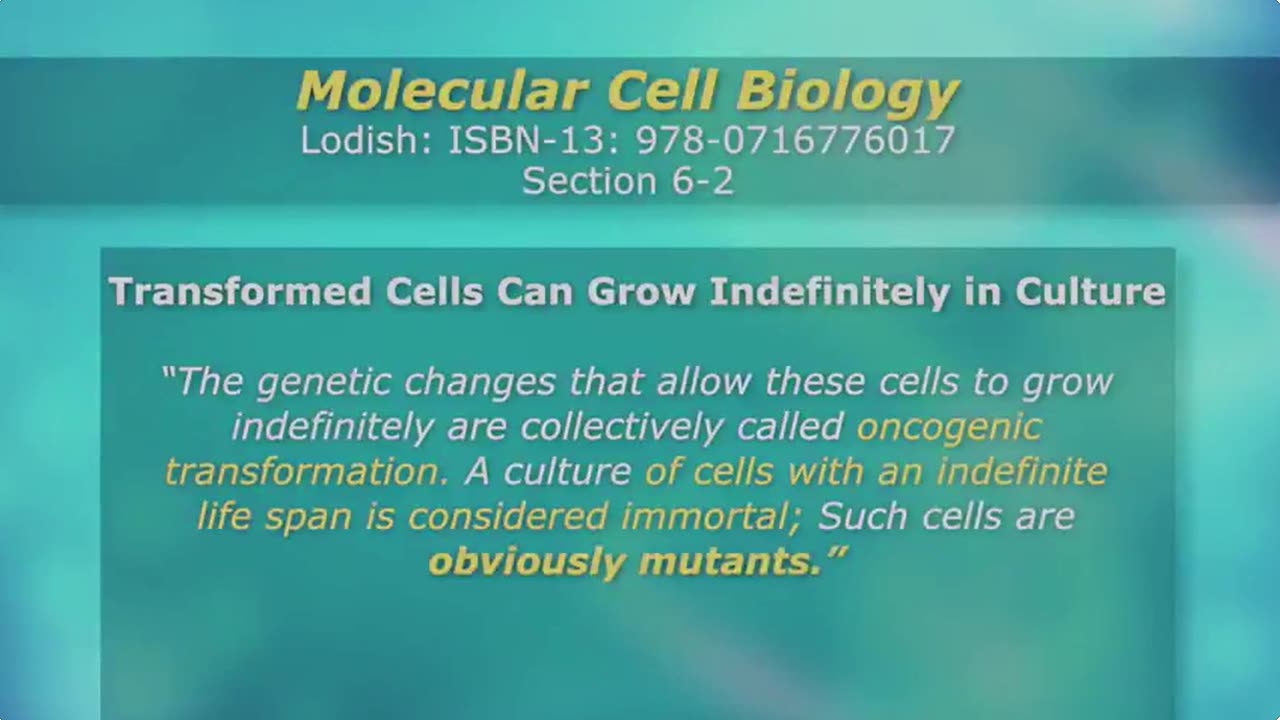 Molecular Cell Biology
Lodish: ISBN-13: 978-0716776017
Section 6-2

Transformed Cells Can Grow Indefinitely in Culture

"The genetic changes that allow these cells to grow indefinitely are collectively called oncogenic transformation. A culture of cells with an indefinite life span is considered immortal; Such cells are obviously mutants."